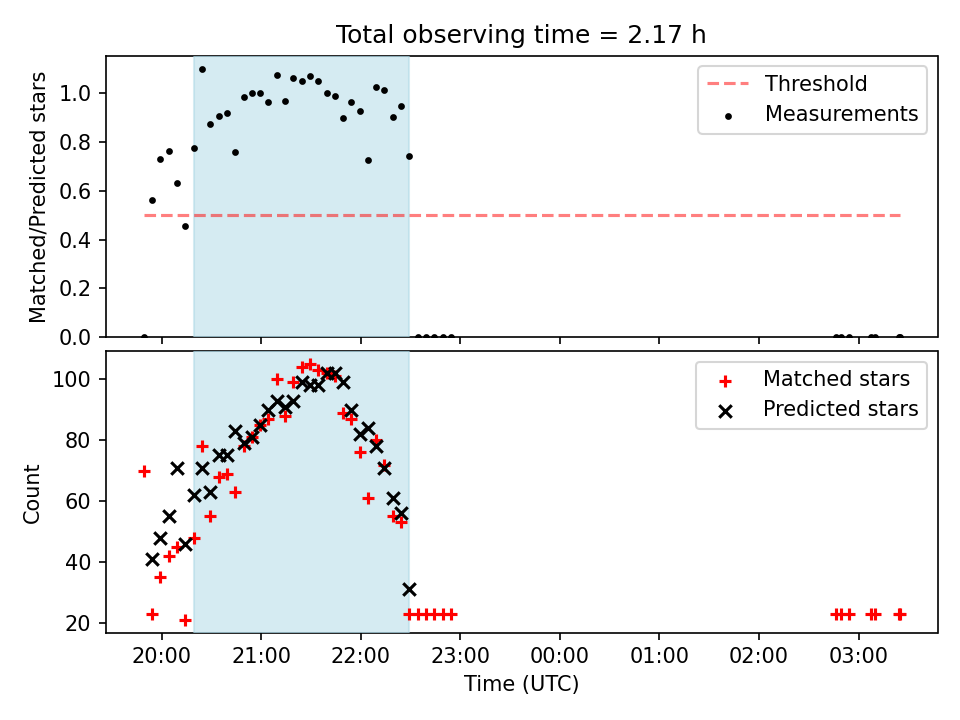 Total observing time = 2.17 h

Matched/Predicted stars

1.0
0.8
0.6
0.4
0.2
0.0

Threshold
Measurements

Count

100
80
60
40
20

Matched stars
Predicted stars

20:00
21:00
22:00
23:00
00:00
01:00
02:00
03:00

Time (UTC)